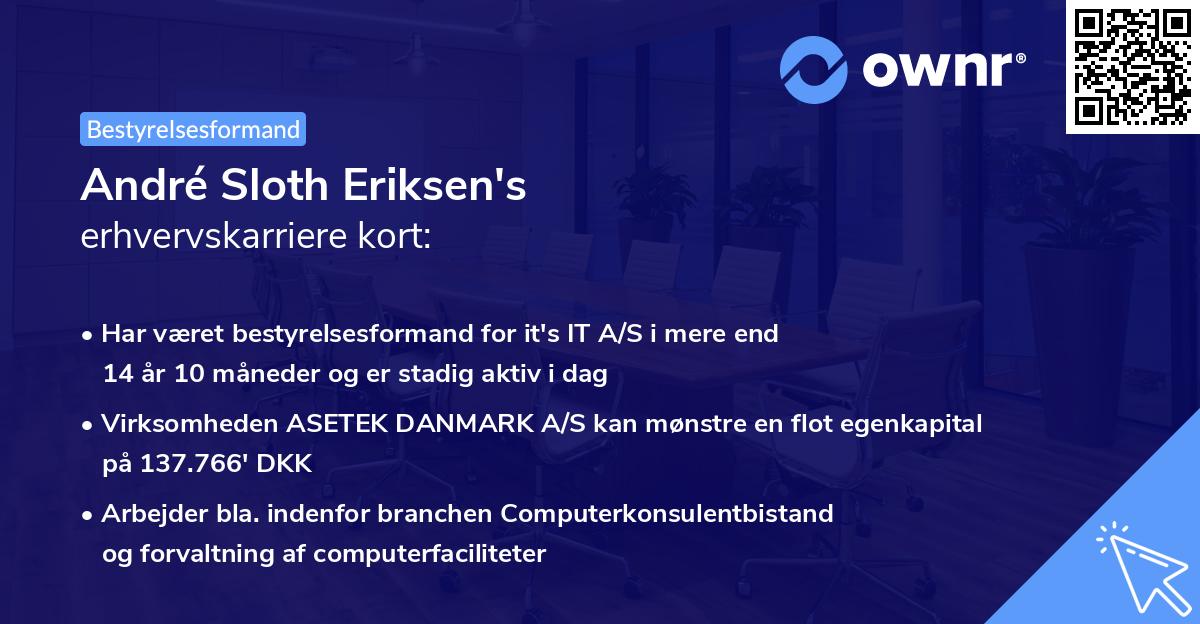 ownr®

Bestyrelsesformand

André Sloth Eriksen's
erhvervskarriere kort:

• Har været bestyrelsesformand for it's IT A/S i mere end 14 år 10 måneder og er stadig aktiv i dag

• Virksomheden ASETEK DANMARK A/S kan mønstre en flot egenkapital på 137.766' DKK

• Arbejder bla. indenfor branchen Computerkonsulentbistand og forvaltning af computerfaciliteter